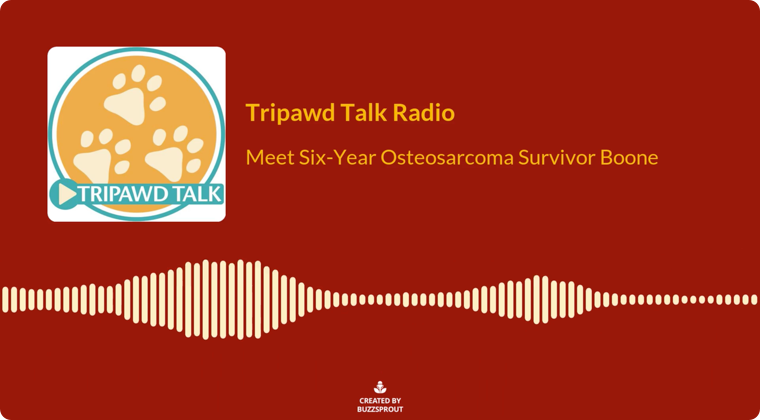 TRIPAWD TALK

Tripawd Talk Radio

Meet Six-Year Osteosarcoma Survivor Boone

CREATED BY
BUZZSPROUT